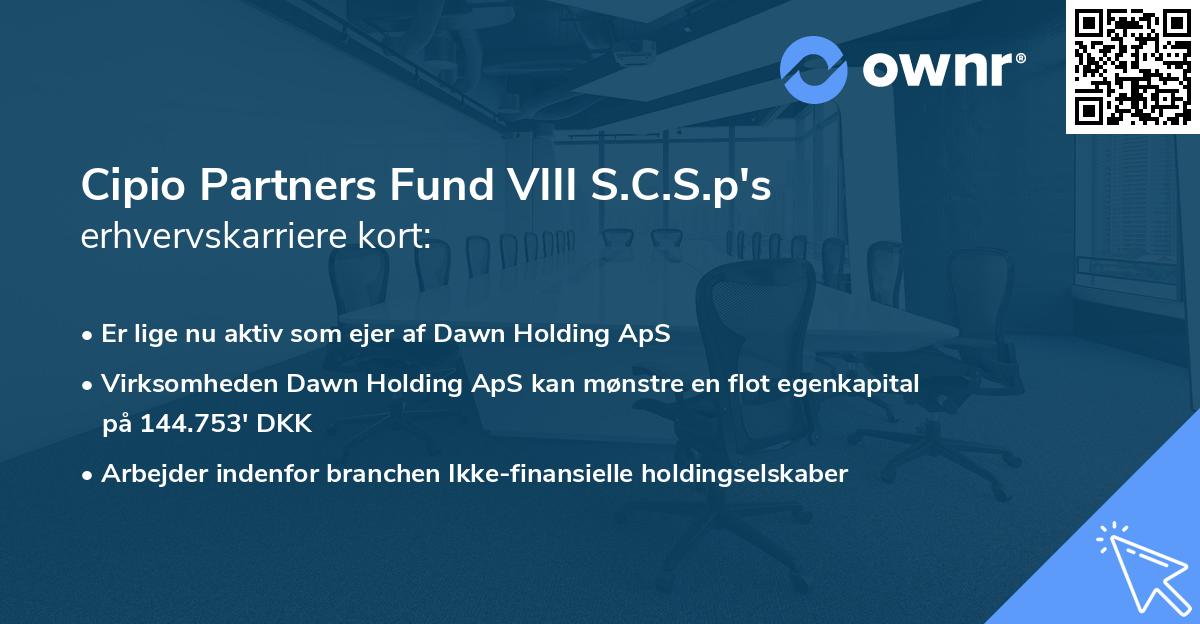 ownr®

Cipio Partners Fund VIII S.C.S.p's
erhvervskarriere kort:

• Er lige nu aktiv som ejer af Dawn Holding ApS

• Virksomheden Dawn Holding ApS kan mønstre en flot egenkapital på 144.753' DKK

• Arbejder indenfor branchen Ikke-finansielle holdingselskaber